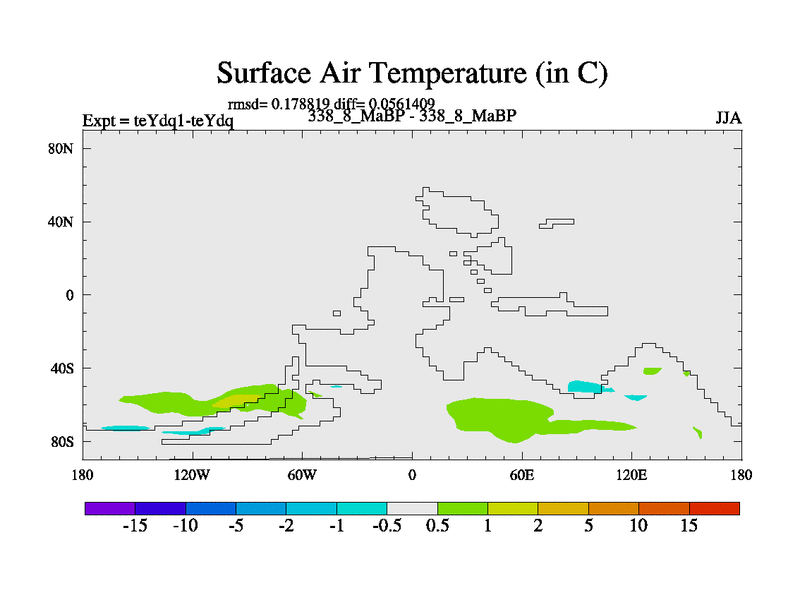 Surface Air Temperature (in C)

rmsd= 0.178819 diff= 0.0561409

Expt = teYdq1-teYdq

338_8_MaBP - 338_8_MaBP

JJA

80N
40N
0
40S
80S

180
120W
60W
0
60E
120E
180

-15
-10
-5
-2
-1
-0.5
0.5
1
2
5
10
15